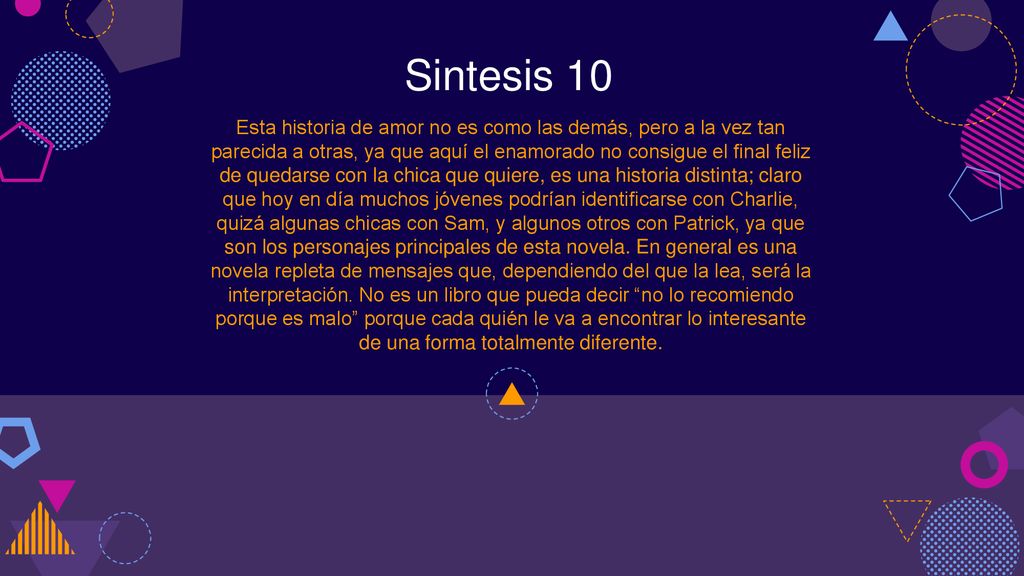 Sintesis 10

Esta historia de amor no es como las demás, pero a la vez tan parecida a otras, ya que aquí el enamorado no consigue el final feliz de quedarse con la chica que quiere, es una historia distinta; claro que hoy en día muchos jóvenes podrían identificarse con Charlie, quizá algunas chicas con Sam, y algunos otros con Patrick, ya que son los personajes principales de esta novela. En general es una novela repleta de mensajes que, dependiendo del que la lea, será la interpretación. No es un libro que pueda decir “no lo recomiendo porque es malo” porque cada quién le va a encontrar lo interesante de una forma totalmente diferente.